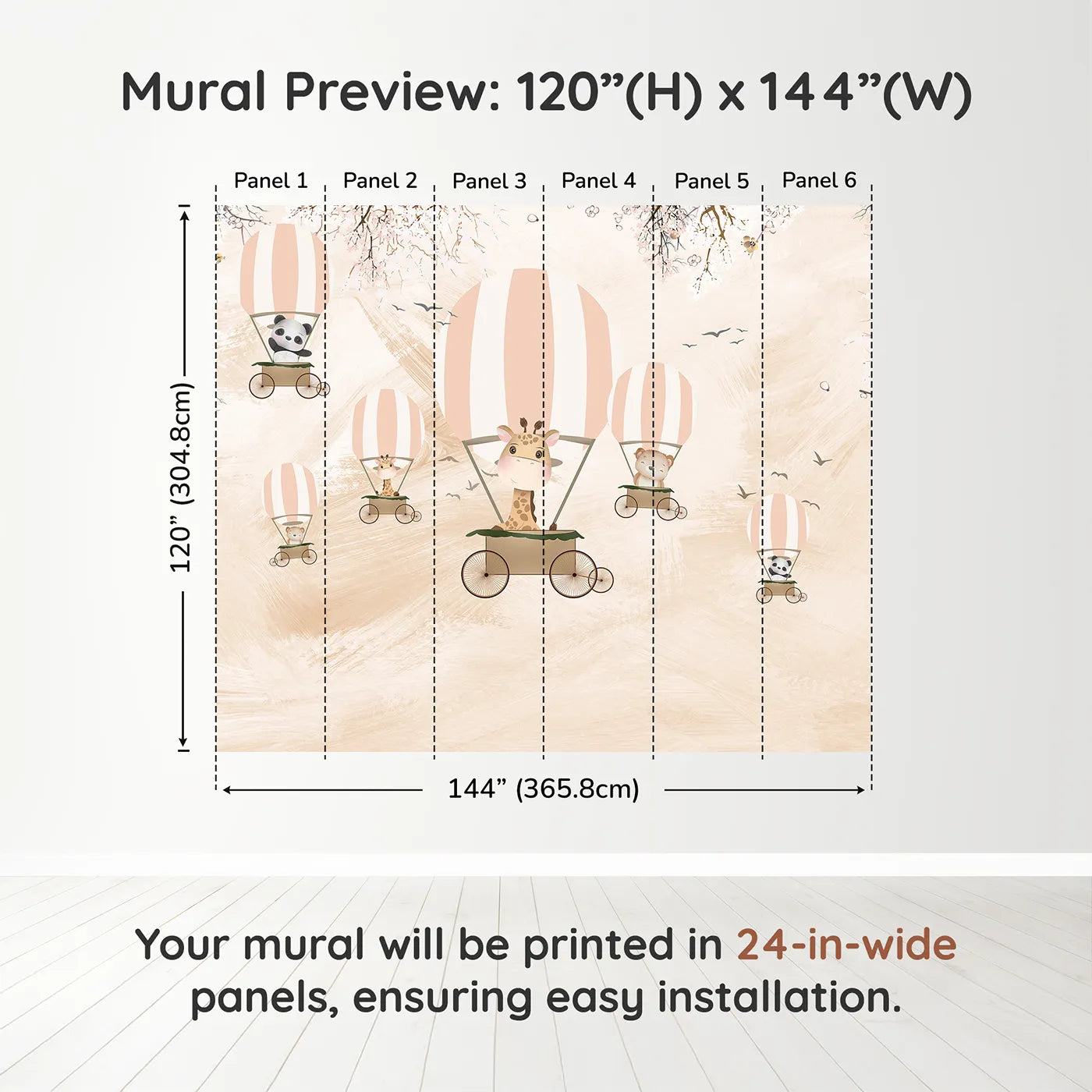 Mural Preview: 120”(H) x 144”(W)

Panel 1 Panel 2 Panel 3 Panel 4 Panel 5 Panel 6

120” (304.8cm)

144” (365.8cm)

Your mural will be printed in 24-in-wide panels, ensuring easy installation.